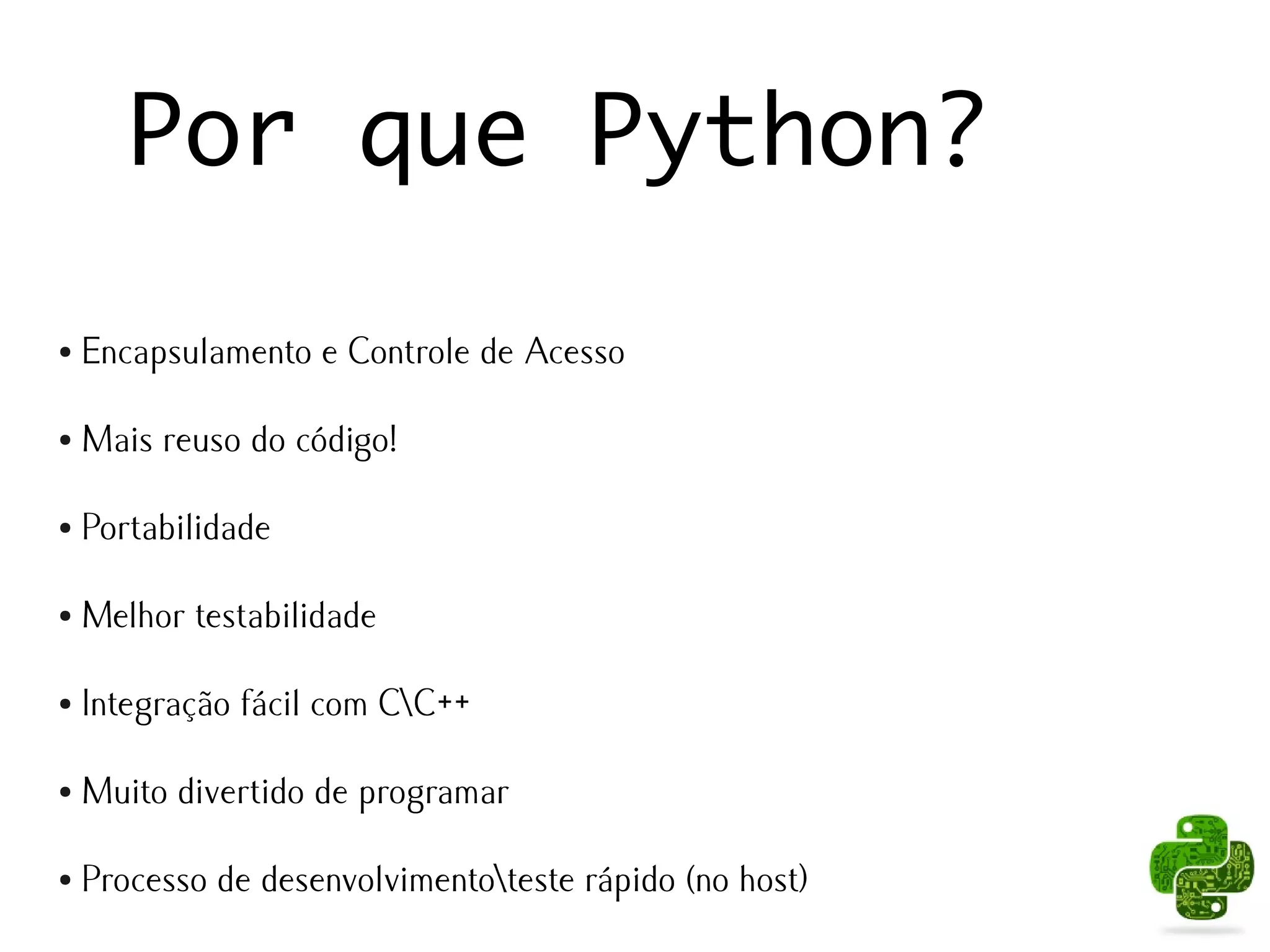 Por que Python?

• Encapsulamento e Controle de Acesso

• Mais reuso do código!

• Portabilidade

• Melhor testabilidade

• Integração fácil com C\C++

• Muito divertido de programar

• Processo de desenvolvimento\teste rápido (no host)